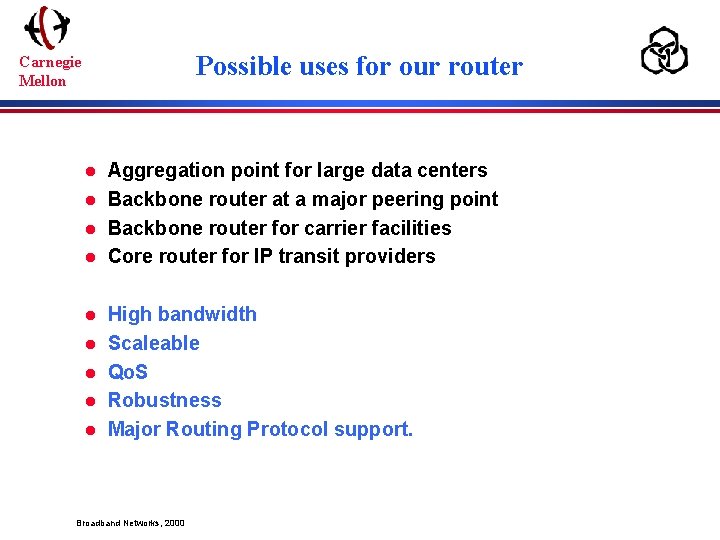 Carnegie Mellon

Possible uses for our router

- Aggregation point for large data centers
- Backbone router at a major peering point
- Backbone router for carrier facilities
- Core router for IP transit providers

- High bandwidth
- Scaleable
- QoS
- Robustness
- Major Routing Protocol support.

Broadband Networks, 2000